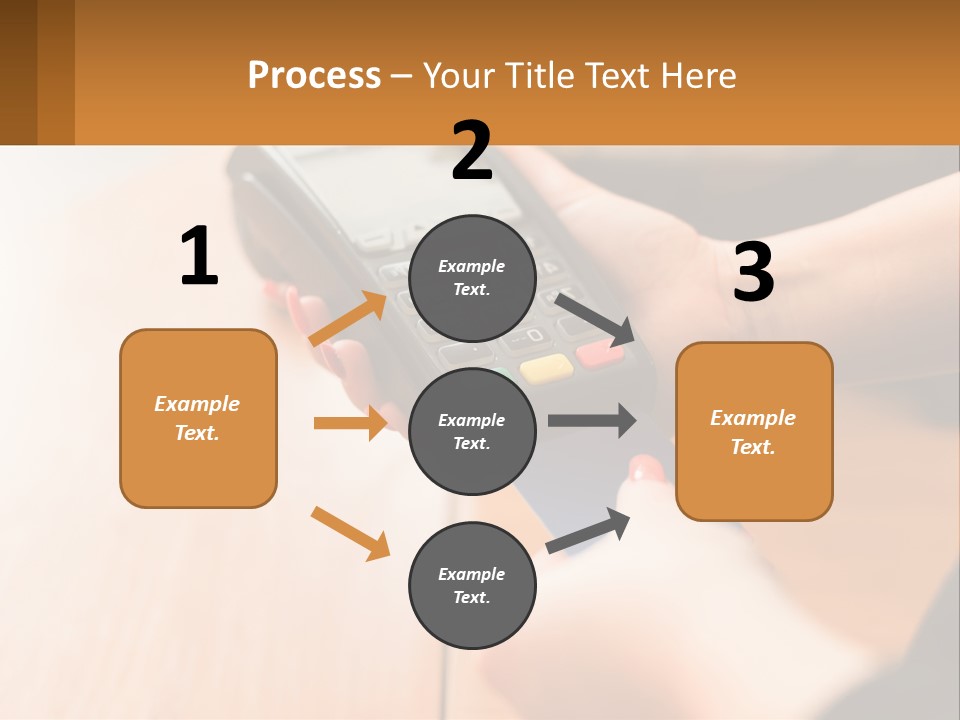 Process – Your Title Text Here

1

Example Text.

2

Example Text.

Example Text.

Example Text.

3

Example Text.